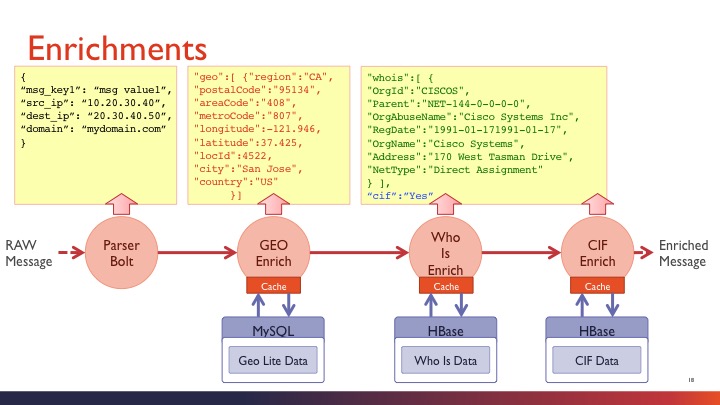 Enrichments

{
"msg_key1": "msg value1",
"src_ip": "10.20.30.40",
"dest_ip": "20.30.40.50",
"domain": "mydomain.com"
}

"geo":[ {"region":"CA",
"postalCode":"95134",
"areaCode":"408",
"metroCode":"807",
"longitude":-121.946,
"latitude":37.425,
"locId":4522,
"city":"San Jose",
"country":"US"
}]

"whois":[ {
"OrgId":"CISCOS",
"Parent":"NET-144-0-0-0-0",
"OrgAbuseName":"Cisco Systems Inc",
"RegDate":"1991-01-171991-01-17",
"OrgName":"Cisco Systems",
"Address":"170 West Tasman Drive",
"NetType":"Direct Assignment"
} ],
"cif":"Yes"

RAW Message

Parser Bolt

GEO Enrich

Cache

Who Is Enrich

Cache

CIF Enrich

Cache

Enriched Message

MySQL

Geo Lite Data

HBase

Who Is Data

HBase

CIF Data

18